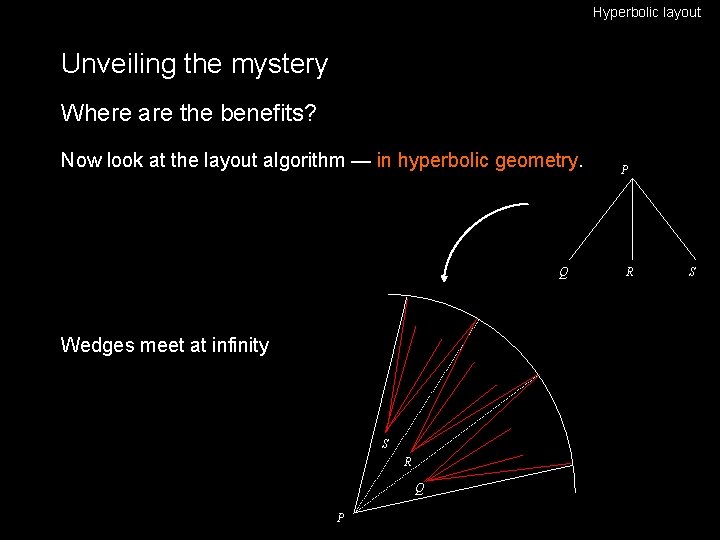 Hyperbolic layout

Unveiling the mystery

Where are the benefits?

Now look at the layout algorithm — in hyperbolic geometry.

P

Q R S

Wedges meet at infinity

S

R

Q

P